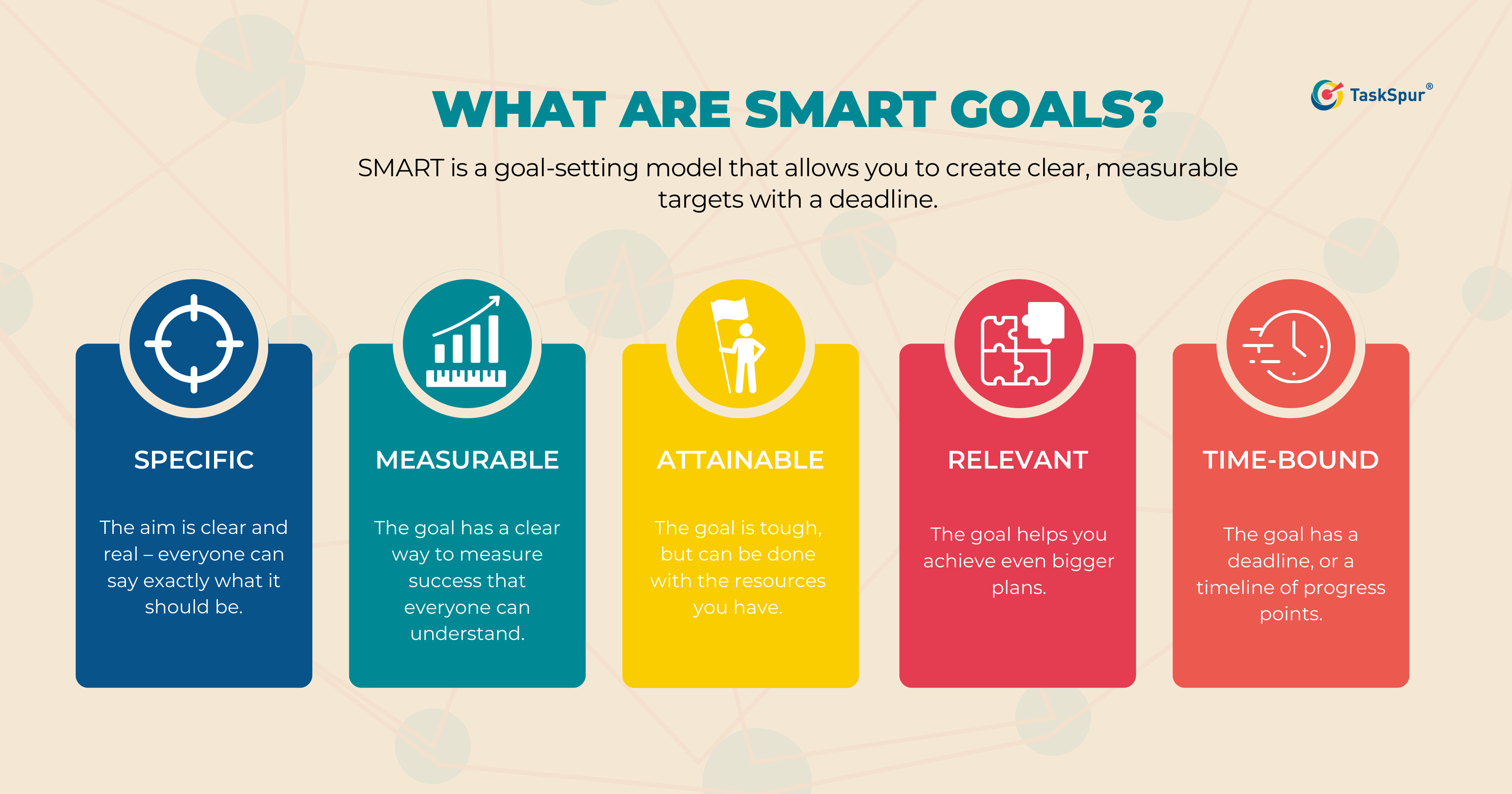 WHAT ARE SMART GOALS?

TaskSpur®

SMART is a goal-setting model that allows you to create clear, measurable targets with a deadline.

SPECIFIC

The aim is clear and real – everyone can say exactly what it should be.

MEASURABLE

The goal has a clear way to measure success that everyone can understand.

ATTAINABLE

The goal is tough, but can be done with the resources you have.

RELEVANT

The goal helps you achieve even bigger plans.

TIME-BOUND

The goal has a deadline, or a timeline of progress points.